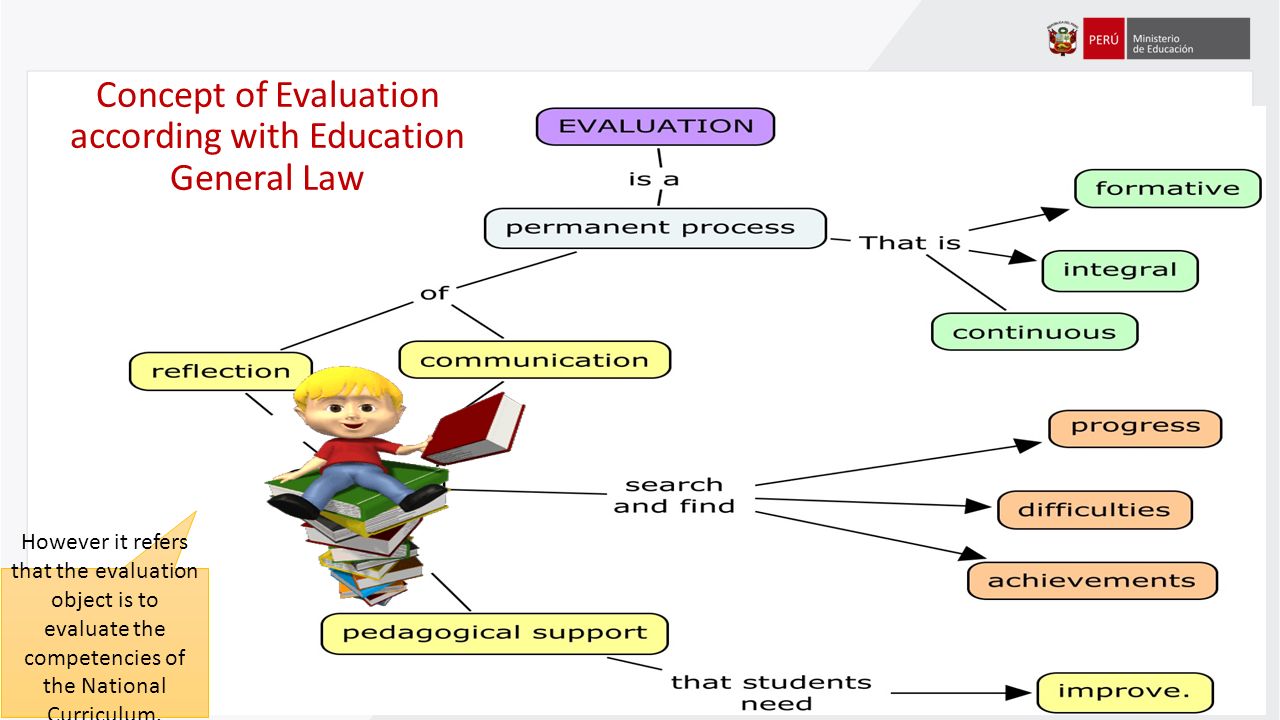 PERÚ Ministerio de Educación

Concept of Evaluation according with Education General Law

EVALUATION

is a

permanent process

That is

formative

integral

continuous

of

reflection

communication

search and find

progress

difficulties

achievements

pedagogical support

that students need

improve.

However it refers that the evaluation object is to evaluate the competencies of the National Curriculum.